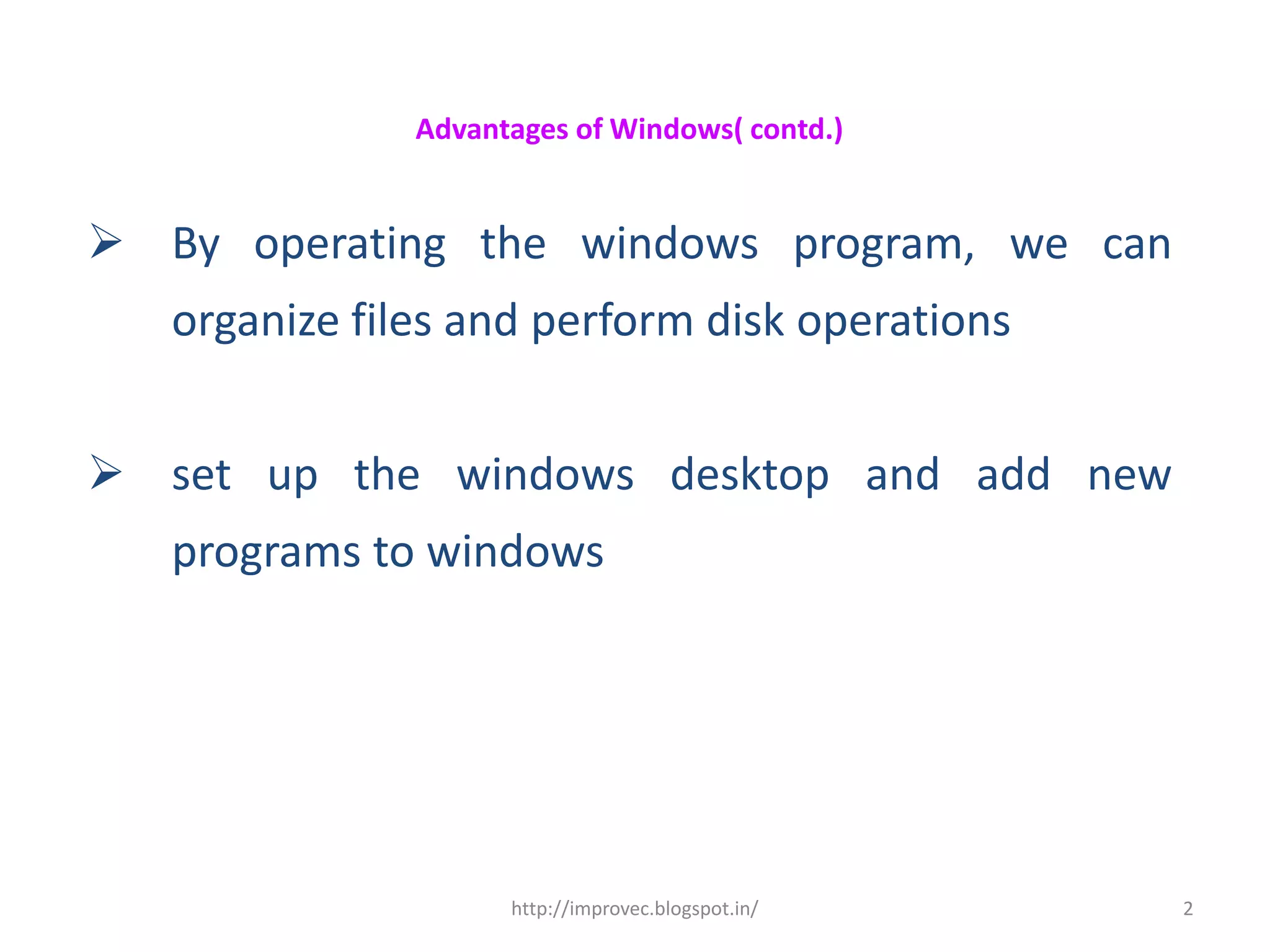 Advantages of Windows( contd.)

➢ By operating the windows program, we can organize files and perform disk operations

➢ set up the windows desktop and add new programs to windows

http://improvec.blogspot.in/

2